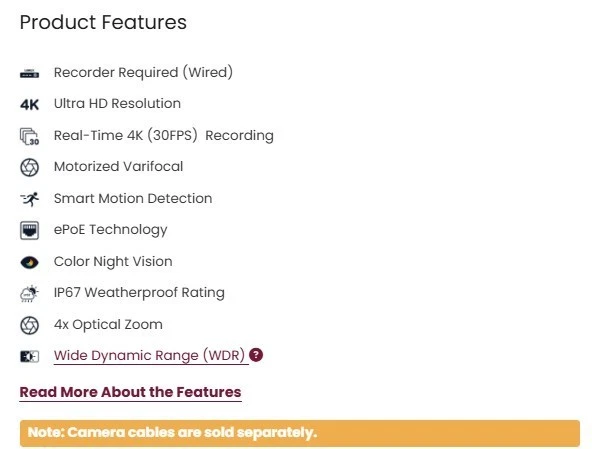 Product Features

Recorder Required (Wired)

4K Ultra HD Resolution

30 Real-Time 4K (30FPS) Recording

Motorized Varifocal

Smart Motion Detection

ePoE Technology

Color Night Vision

IP67 Weatherproof Rating

4x Optical Zoom

Wide Dynamic Range (WDR) ?

Read More About the Features

Note: Camera cables are sold separately.